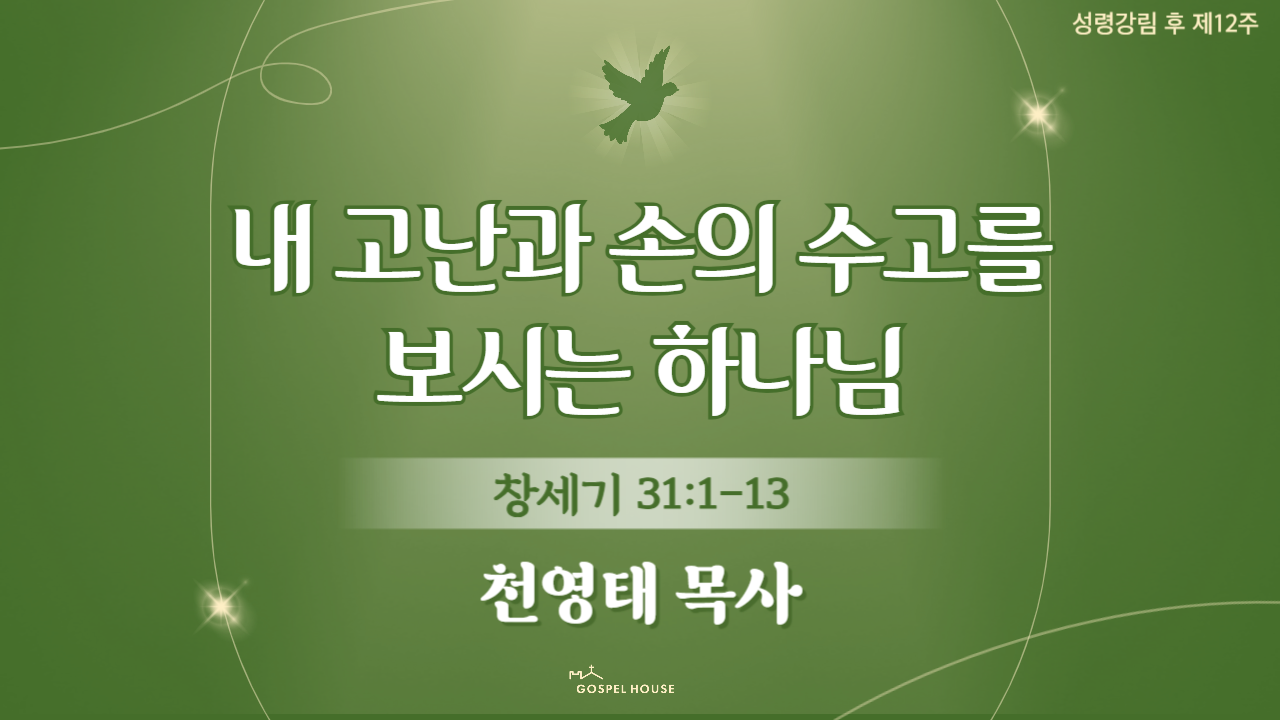 성령강림 후 제12주

내 고난과 손의 수고를 보시는 하나님

창세기 31:1-13

천영태 목사

GOSPEL HOUSE